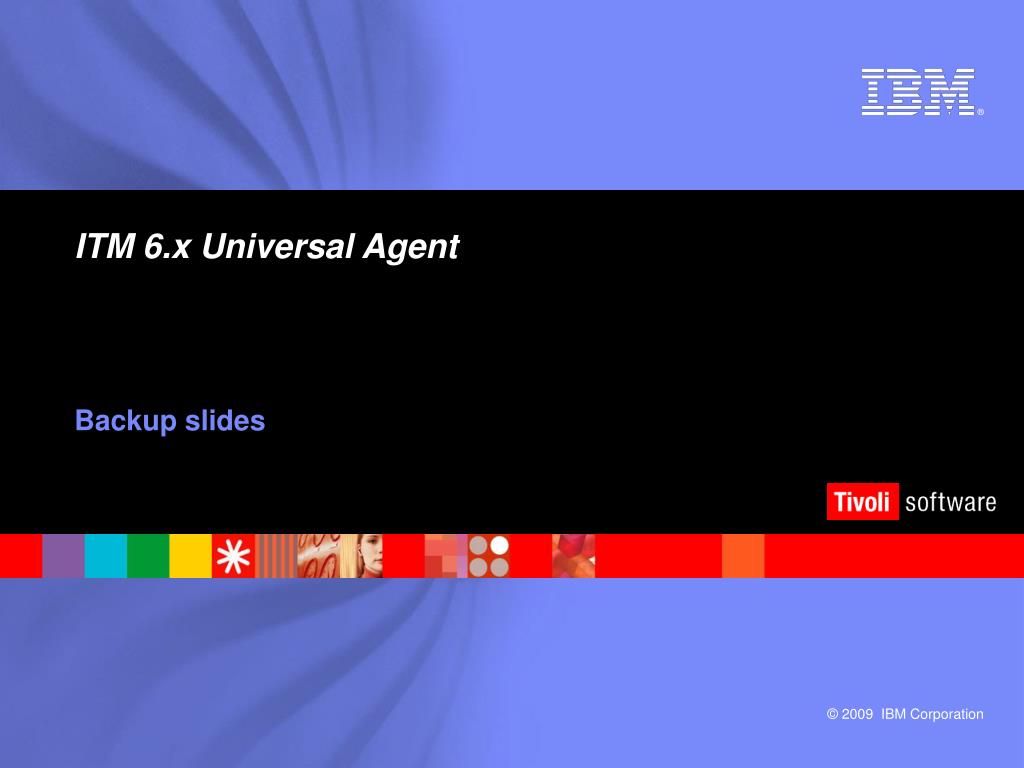 IBM®

ITM 6.x Universal Agent

Backup slides

Tivoli software

© 2009 IBM Corporation